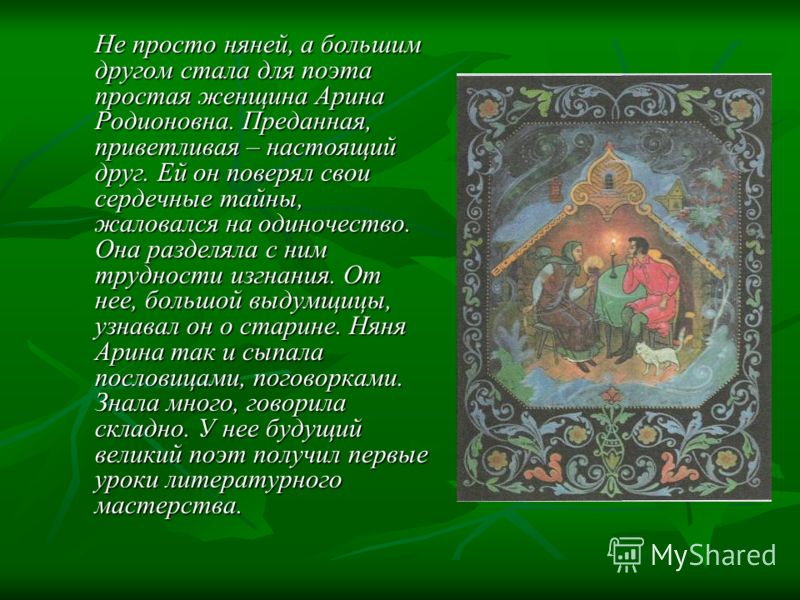 Не просто няней, а большим другом стала для поэта простая женщина Арина Родионовна. Преданная, приветливая – настоящий друг. Ей он поверял свои сердечные тайны, жаловался на одиночество. Она разделяла с ним трудности изгнания. От нее, большой выдумщицы, узнавал он о старине. Няня Арина так и сыпала пословицами, поговорками. Знала много, говорила складно. У нее будущий великий поэт получил первые уроки литературного мастерства.

MyShared